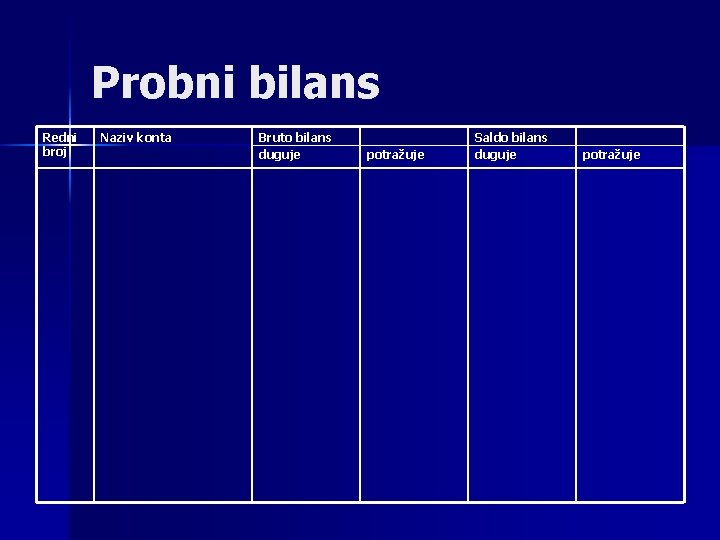 Probni bilans

| Redni broj | Naziv konta | Bruto bilans | | Saldo bilans | |
|---|---|---|---|---|---|
| | | duguje | potražuje | duguje | potražuje |
| | | | | | |